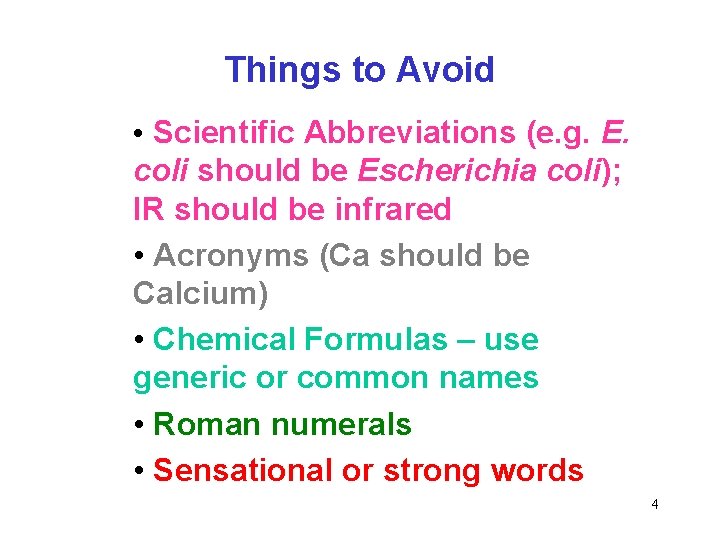 Things to Avoid

• Scientific Abbreviations (e.g. E. coli should be Escherichia coli); IR should be infrared

• Acronyms (Ca should be Calcium)

• Chemical Formulas – use generic or common names

• Roman numerals

• Sensational or strong words

4